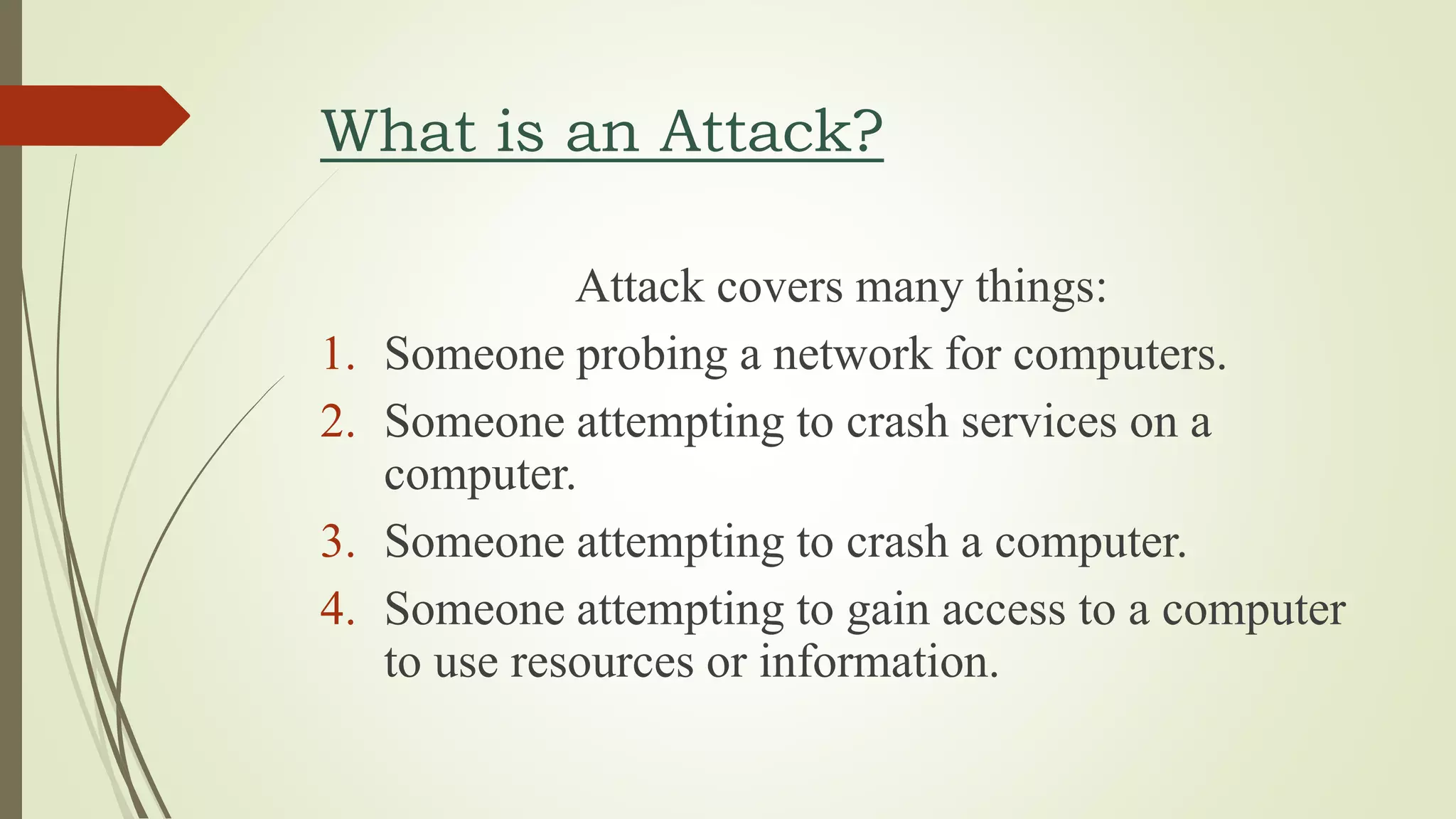 What is an Attack?

Attack covers many things:

1. Someone probing a network for computers.
2. Someone attempting to crash services on a computer.
3. Someone attempting to crash a computer.
4. Someone attempting to gain access to a computer to use resources or information.